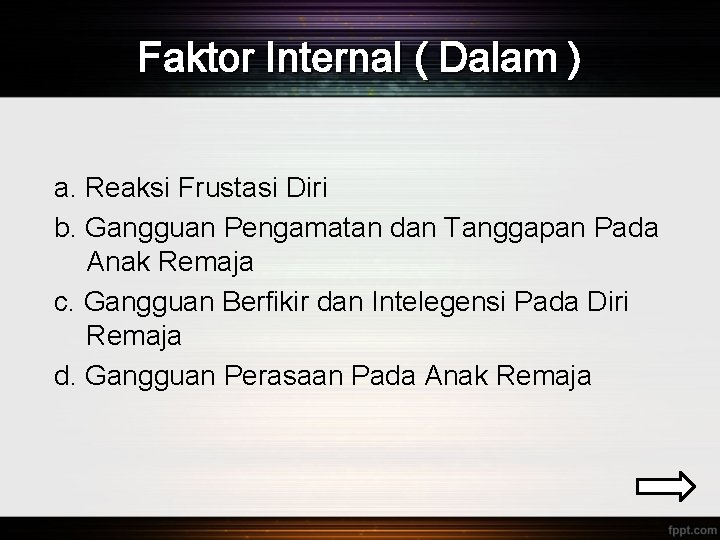 Faktor Internal ( Dalam )

a. Reaksi Frustasi Diri
b. Gangguan Pengamatan dan Tanggapan Pada Anak Remaja
c. Gangguan Berfikir dan Intelegensi Pada Diri Remaja
d. Gangguan Perasaan Pada Anak Remaja

fppt.com